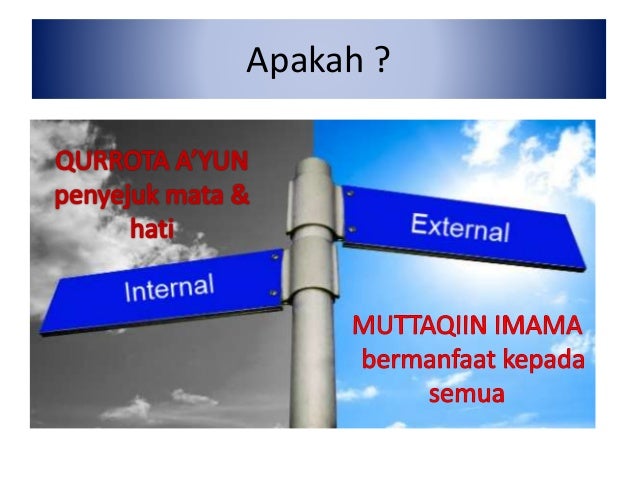 Apakah ?

QURROTA A'YUN penyejuk mata & hati

External

Internal

MUTTAQIIN IMAMA bermanfaat kepada semua